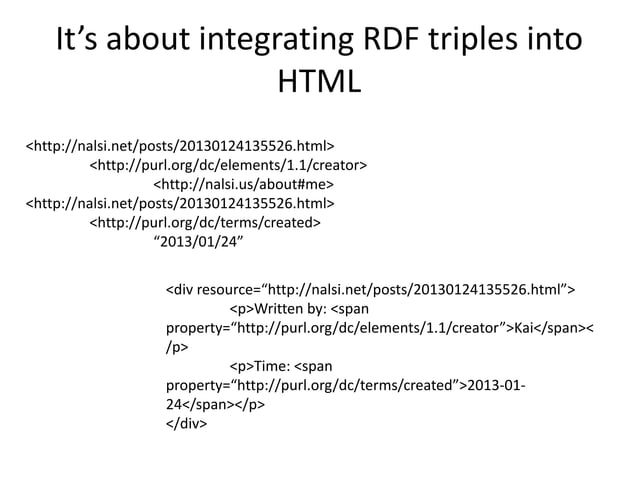 It’s about integrating RDF triples into HTML

<http://nalsi.net/posts/20130124135526.html>
<http://purl.org/dc/elements/1.1/creator>
<http://nalsi.us/about#me>
<http://nalsi.net/posts/20130124135526.html>
<http://purl.org/dc/terms/created>
“2013/01/24”

<div resource=“http://nalsi.net/posts/20130124135526.html”>
<p>Written by: <span property=“http://purl.org/dc/elements/1.1/creator”>Kai</span></p>
<p>Time: <span property=“http://purl.org/dc/terms/created”>2013-01-24</span></p>
</div>